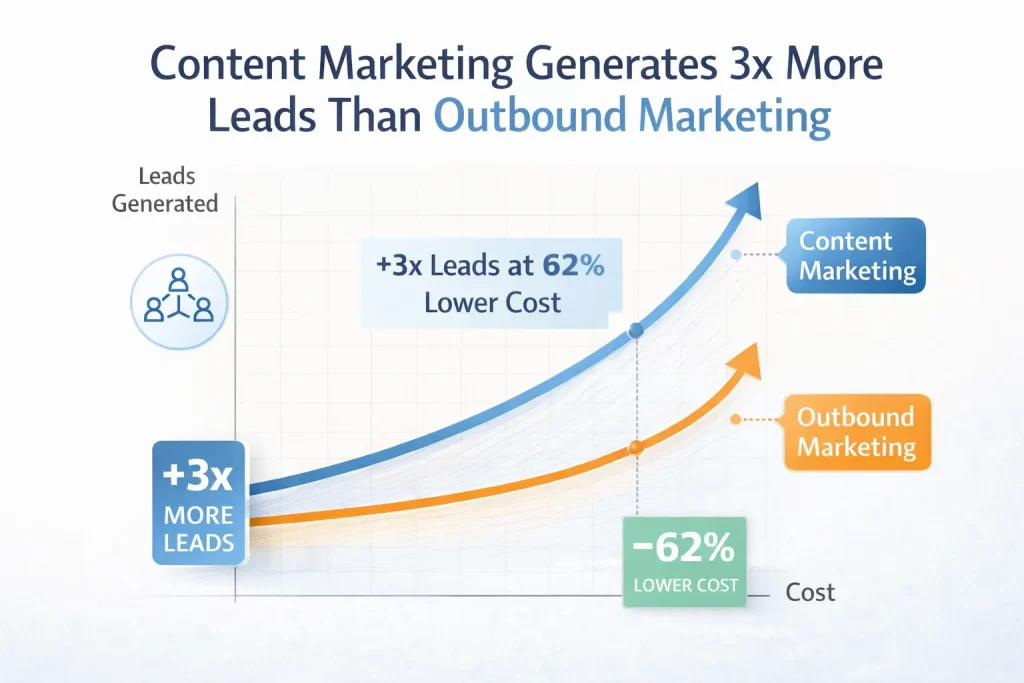 Content Marketing Generates 3x More Leads Than Outbound Marketing

Leads Generated

+3x Leads at 62% Lower Cost

Content Marketing

Outbound Marketing

+3x MORE LEADS

-62% LOWER COST

Cost